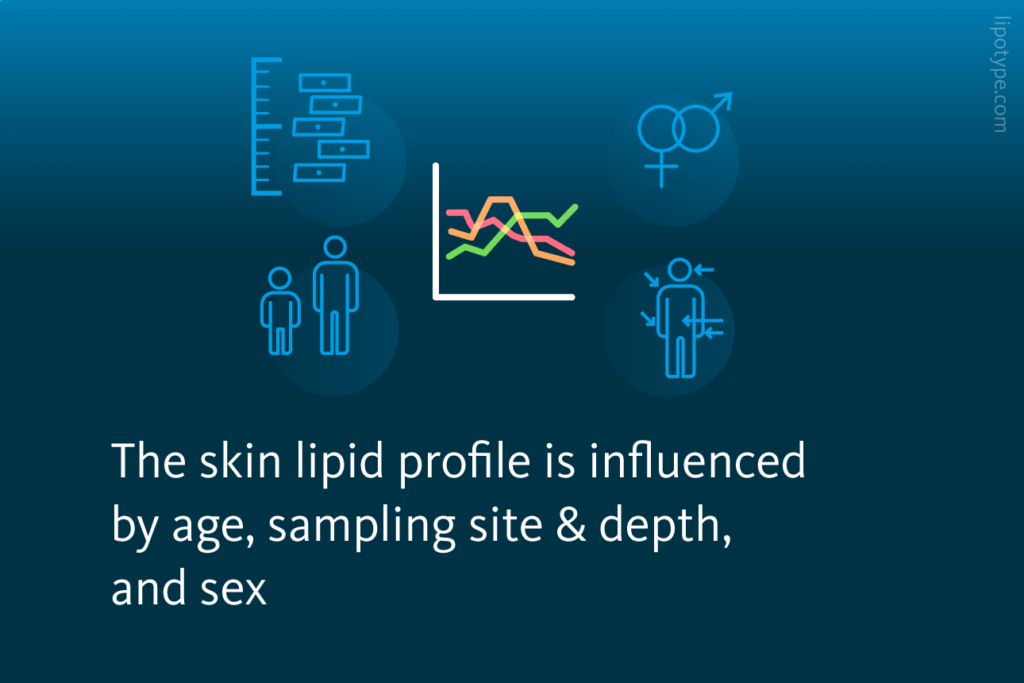 lipotype.com

The skin lipid profile is influenced by age, sampling site & depth, and sex